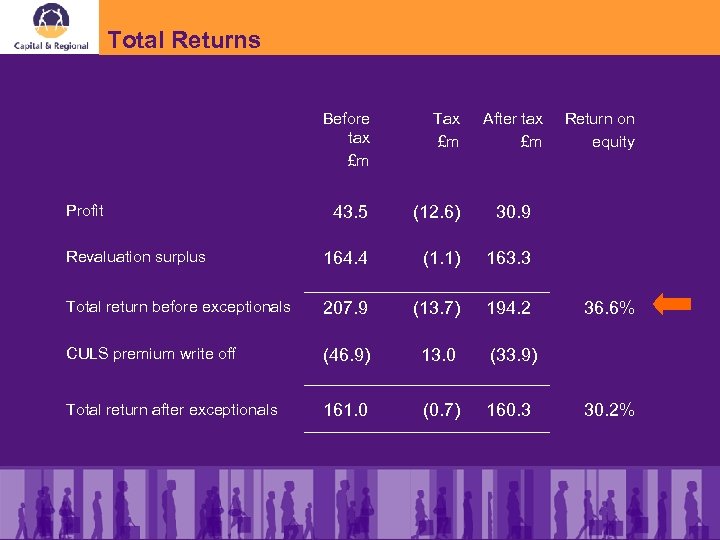 Capital & Regional

Total Returns

| | Before tax £m | Tax £m | After tax £m | Return on equity |
|---|---|---|---|---|
| Profit | 43.5 | (12.6) | 30.9 | |
| Revaluation surplus | 164.4 | (1.1) | 163.3 | |
| Total return before exceptionals | 207.9 | (13.7) | 194.2 | 36.6% |
| CULS premium write off | (46.9) | 13.0 | (33.9) | |
| Total return after exceptionals | 161.0 | (0.7) | 160.3 | 30.2% |